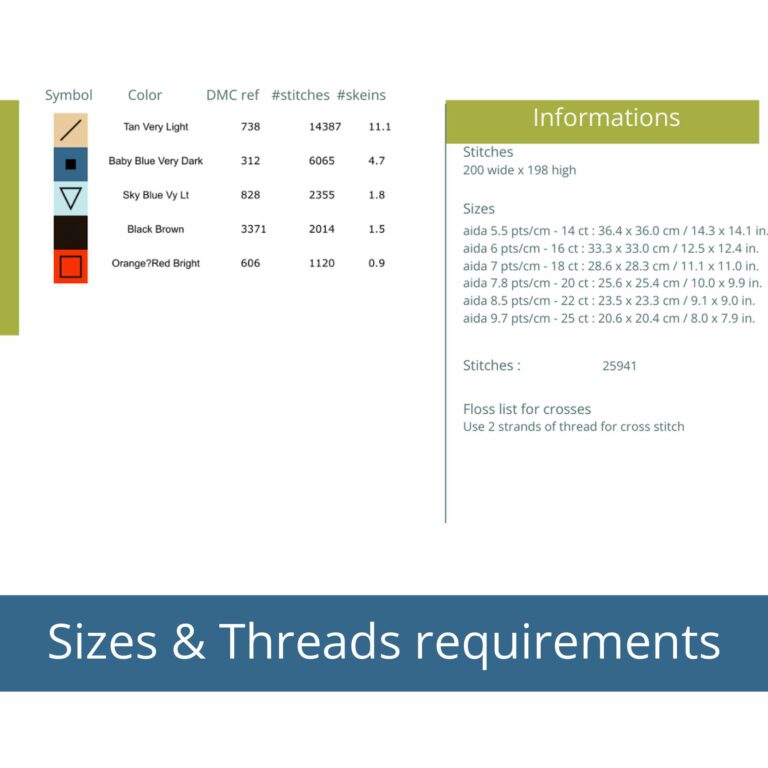 | Symbol | Color | DMC ref | #stitches | #skeins |
|---|---|---|---|---|
| | Tan Very Light | 738 | 14387 | 11.1 |
| | Baby Blue Very Dark | 312 | 6065 | 4.7 |
| | Sky Blue Vy Lt | 828 | 2355 | 1.8 |
| | Black Brown | 3371 | 2014 | 1.5 |
| | Orange?Red Bright | 606 | 1120 | 0.9 |

Informations

Stitches
200 wide x 198 high

Sizes
aida 5.5 pts/cm - 14 ct : 36.4 x 36.0 cm / 14.3 x 14.1 in.
aida 6 pts/cm - 16 ct : 33.3 x 33.0 cm / 12.5 x 12.4 in.
aida 7 pts/cm - 18 ct : 28.6 x 28.3 cm / 11.1 x 11.0 in.
aida 7.8 pts/cm - 20 ct : 25.6 x 25.4 cm / 10.0 x 9.9 in.
aida 8.5 pts/cm - 22 ct : 23.5 x 23.3 cm / 9.1 x 9.0 in.
aida 9.7 pts/cm - 25 ct : 20.6 x 20.4 cm / 8.0 x 7.9 in.

Stitches : 25941

Floss list for crosses
Use 2 strands of thread for cross stitch

Sizes & Threads requirements